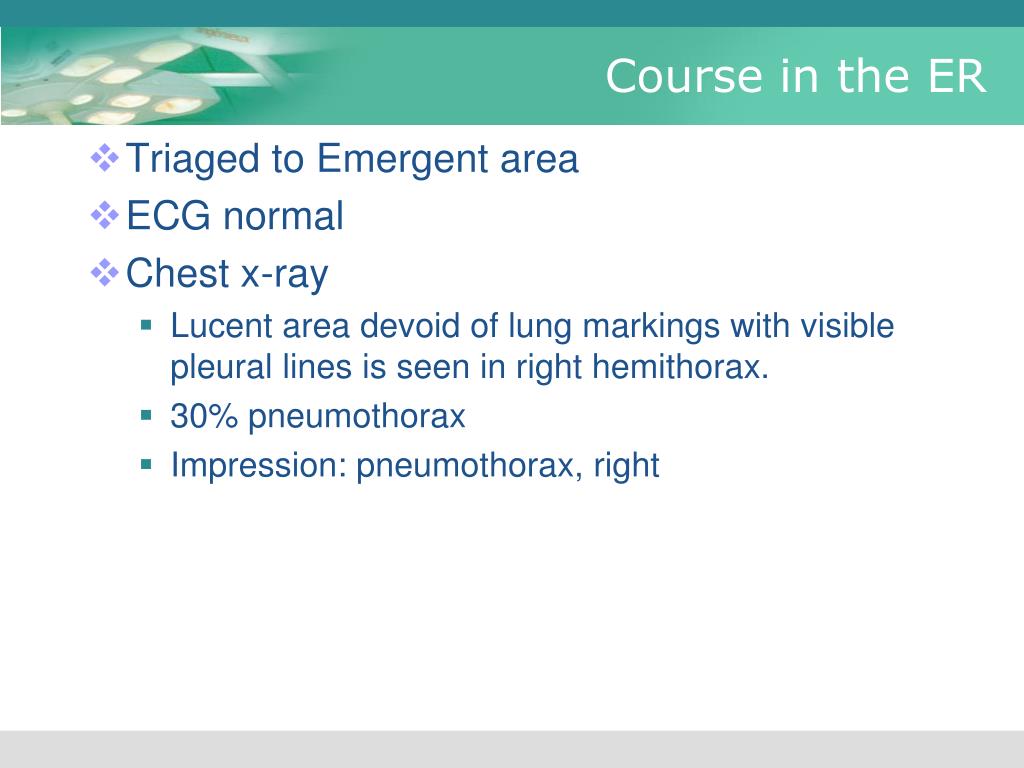 Course in the ER

❖ Triaged to Emergent area
❖ ECG normal
❖ Chest x-ray
▪ Lucent area devoid of lung markings with visible pleural lines is seen in right hemithorax.
▪ 30% pneumothorax
▪ Impression: pneumothorax, right